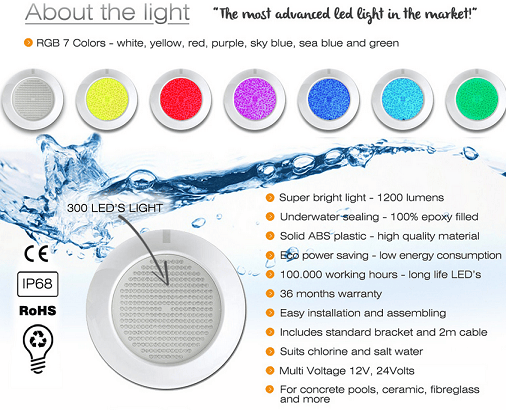 About the light

"The most advanced led light in the market!"

RGB 7 Colors - white, yellow, red, purple, sky blue, sea blue and green

300 LED'S LIGHT

CE

IP68

RoHS

Super bright light - 1200 lumens

Underwater sealing - 100% epoxy filled

Solid ABS plastic - high quality material

Eco power saving - low energy consumption

100.000 working hours - long life LED's

36 months warranty

Easy installation and assembling

Includes standard bracket and 2m cable

Suits chlorine and salt water

Multi Voltage 12V, 24Volts

For concrete pools, ceramic, fibreglass and more